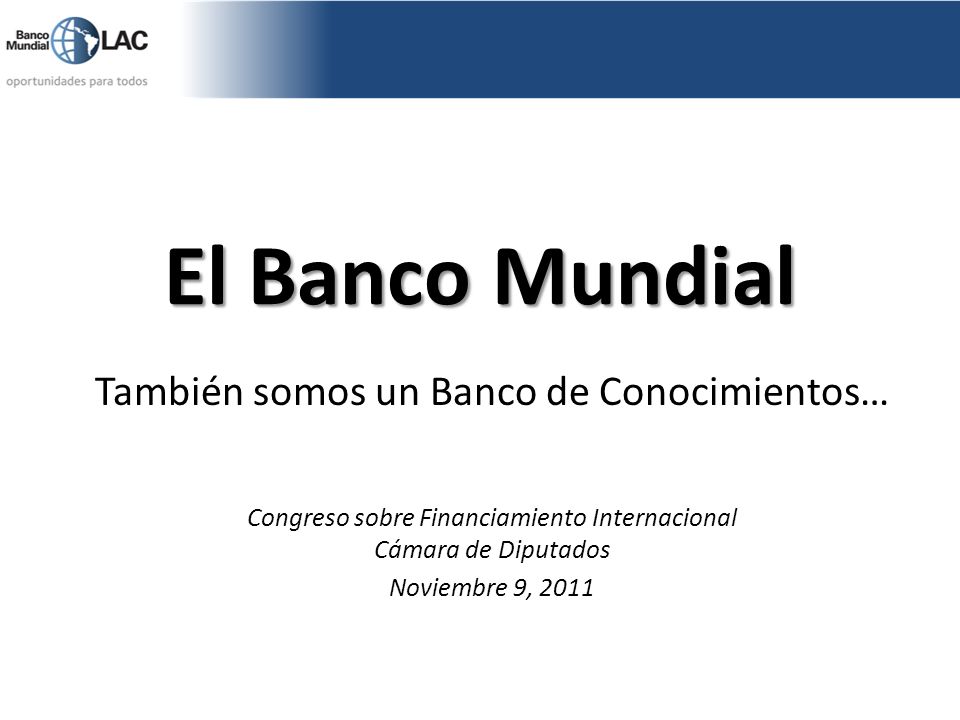 Banco Mundial LAC
oportunidades para todos

El Banco Mundial

También somos un Banco de Conocimientos…

Congreso sobre Financiamiento Internacional
Cámara de Diputados
Noviembre 9, 2011